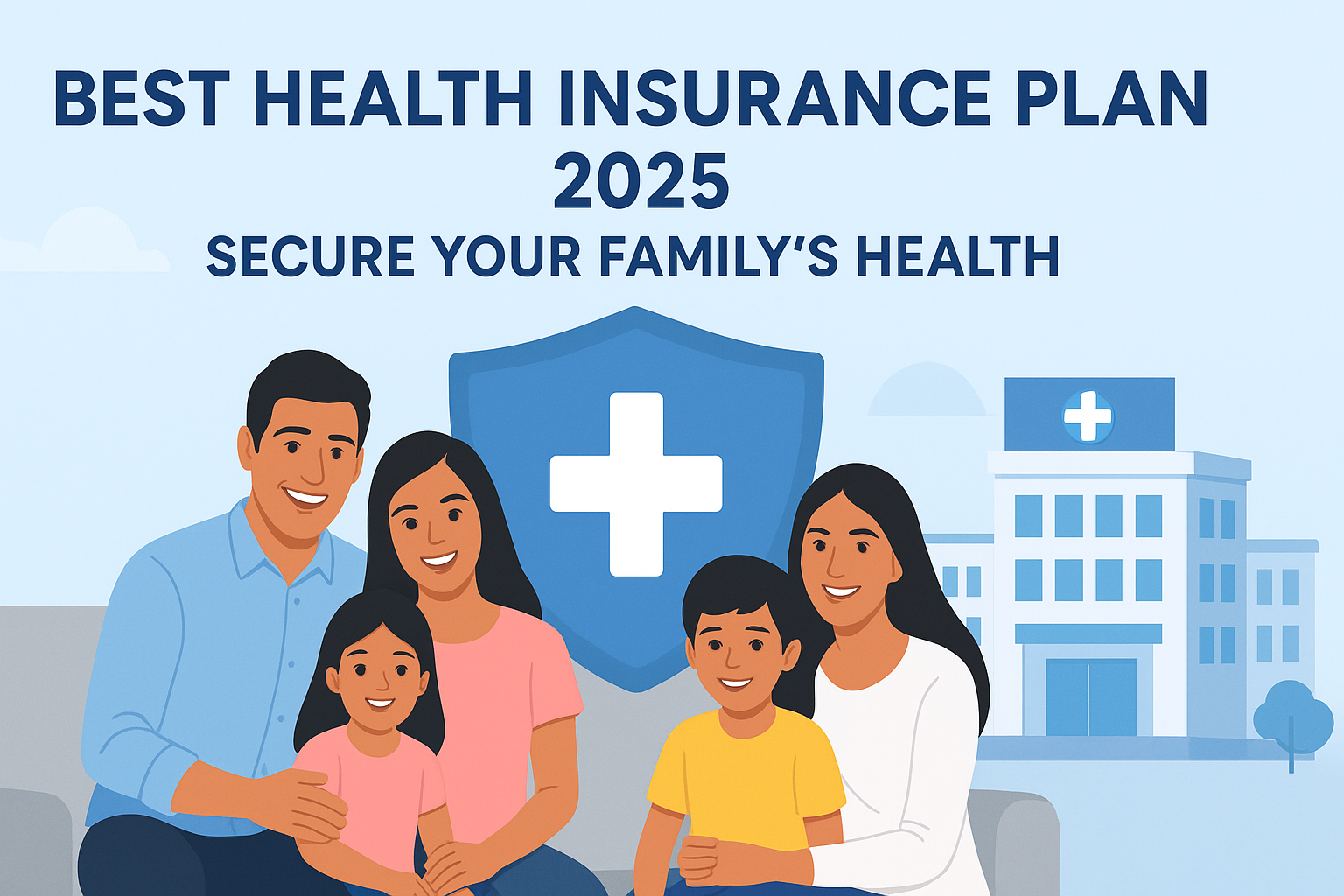 BEST HEALTH INSURANCE PLAN 2025
SECURE YOUR FAMILY'S HEALTH